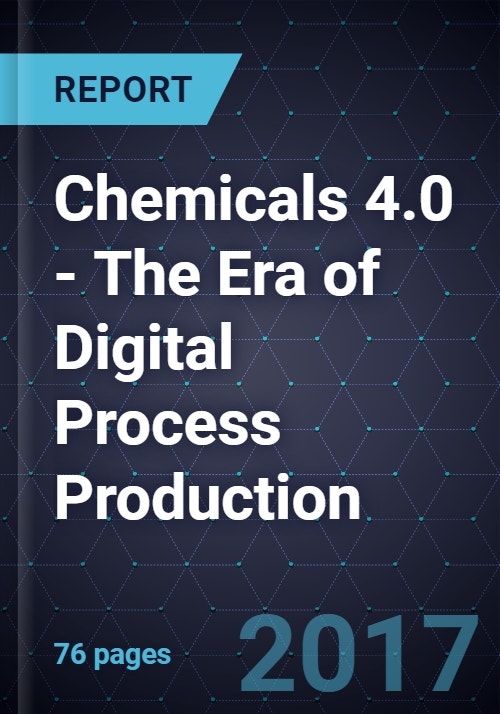 REPORT

Chemicals 4.0 - The Era of Digital Process Production

76 pages

2017